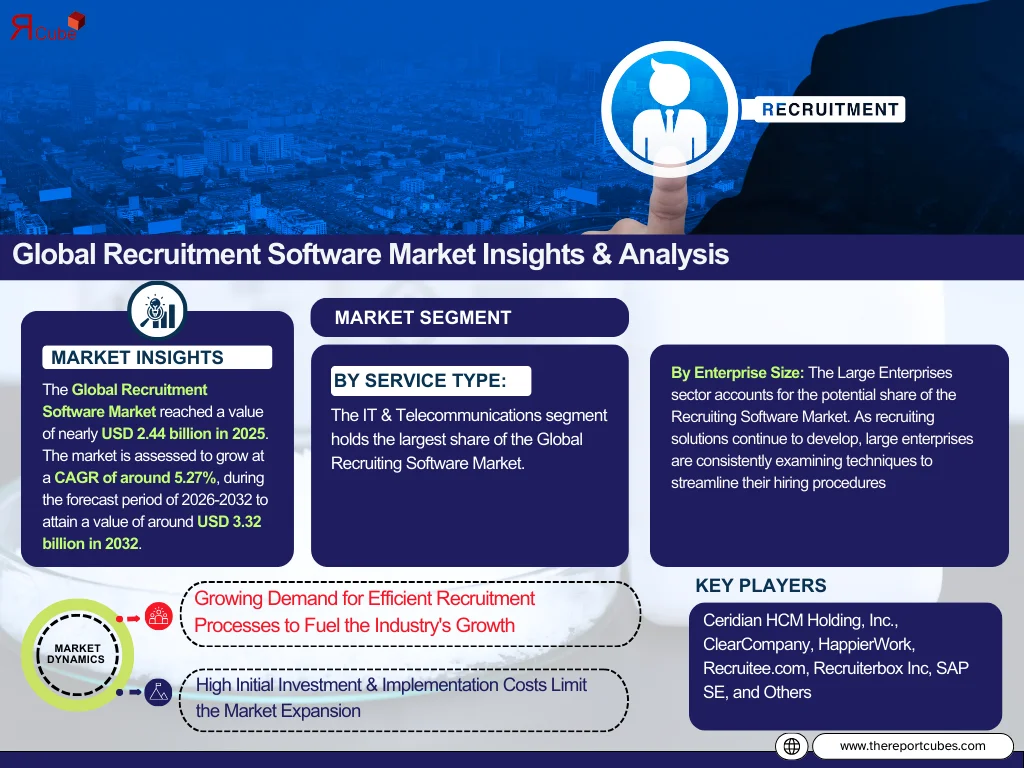 R Cube

RECRUITMENT

Global Recruitment Software Market Insights & Analysis

MARKET INSIGHTS

The Global Recruitment Software Market reached a value of nearly USD 2.44 billion in 2025. The market is assessed to grow at a CAGR of around 5.27%, during the forecast period of 2026-2032 to attain a value of around USD 3.32 billion in 2032.

MARKET SEGMENT

BY SERVICE TYPE:

The IT & Telecommunications segment holds the largest share of the Global Recruiting Software Market.

By Enterprise Size: The Large Enterprises sector accounts for the potential share of the Recruiting Software Market. As recruiting solutions continue to develop, large enterprises are consistently examining techniques to streamline their hiring procedures

MARKET DYNAMICS

Growing Demand for Efficient Recruitment Processes to Fuel the Industry's Growth

High Initial Investment & Implementation Costs Limit the Market Expansion

KEY PLAYERS

Ceridian HCM Holding, Inc., ClearCompany, HappierWork, Recruitee.com, Recruiterbox Inc, SAP SE, and Others

www.thereportcubes.com